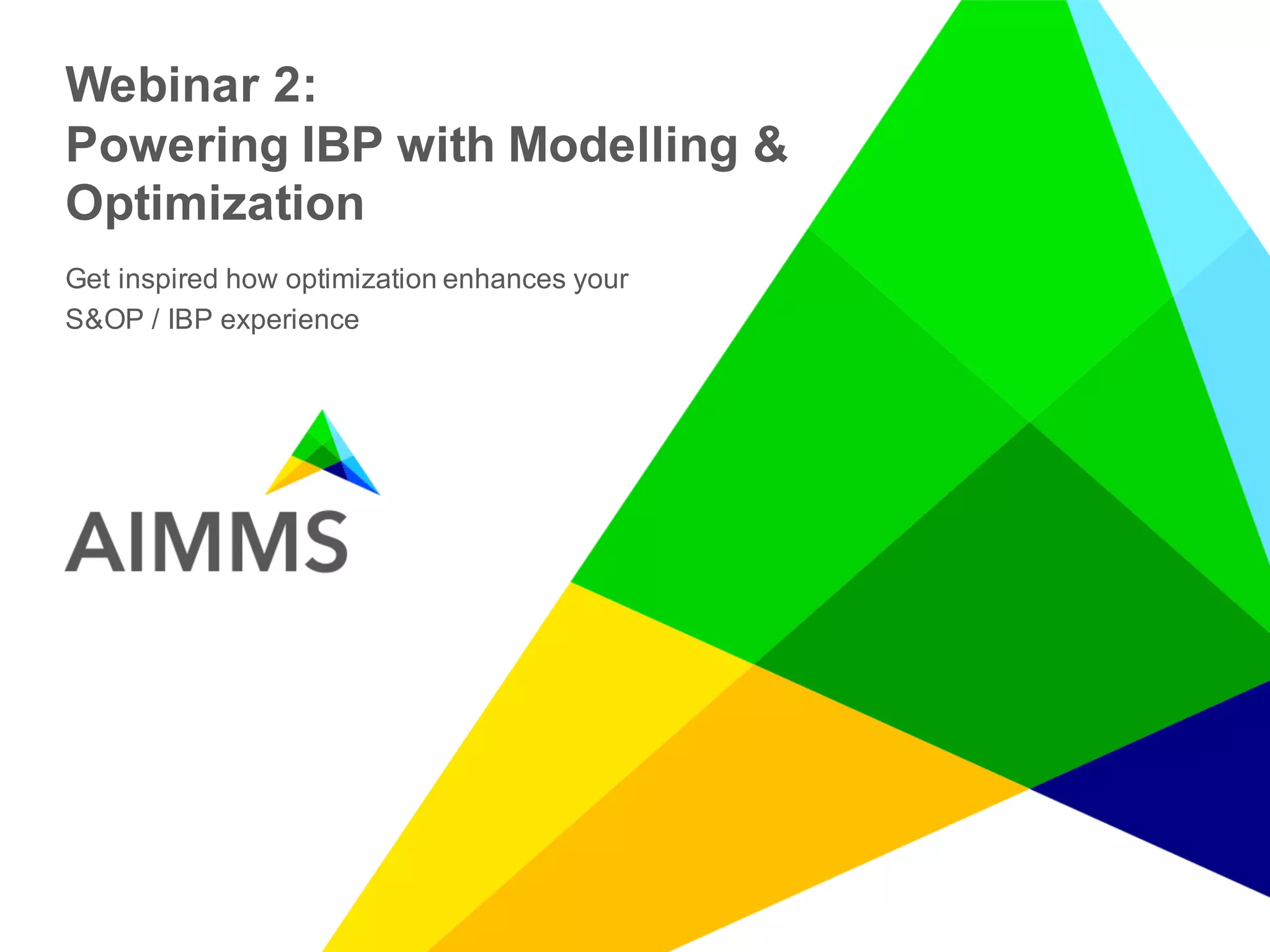 Webinar 2:
Powering IBP with Modelling & Optimization

Get inspired how optimization enhances your S&OP / IBP experience

AIMMS